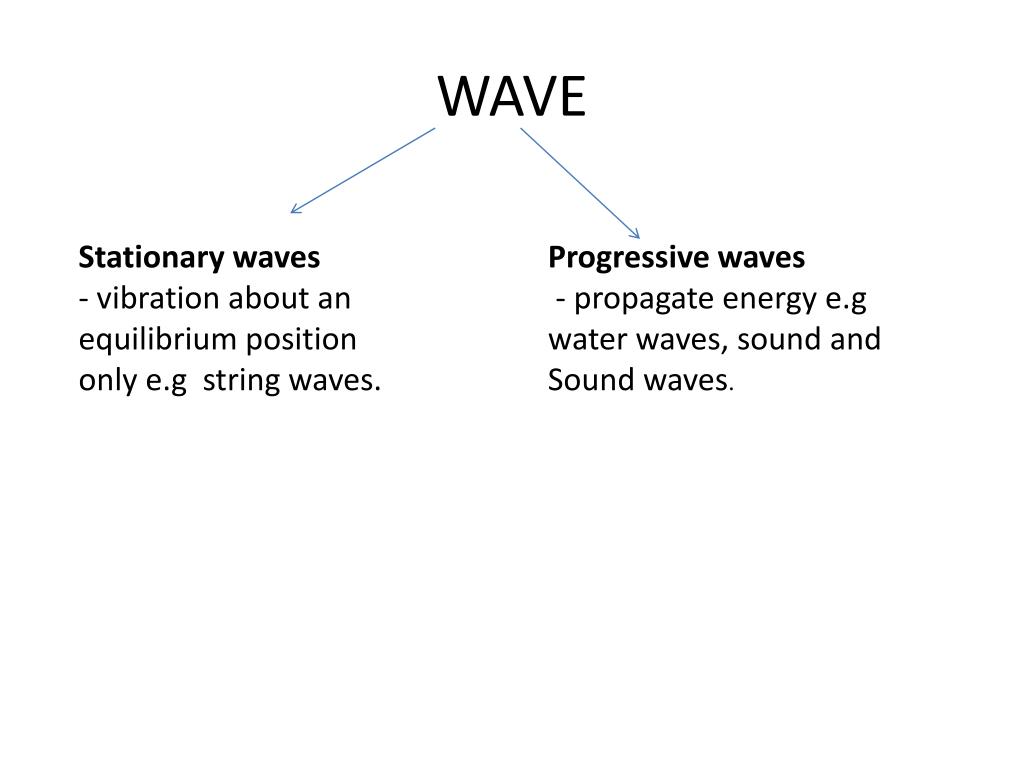 WAVE

Stationary waves
- vibration about an equilibrium position only e.g string waves.

Progressive waves
- propagate energy e.g water waves, sound and Sound waves.